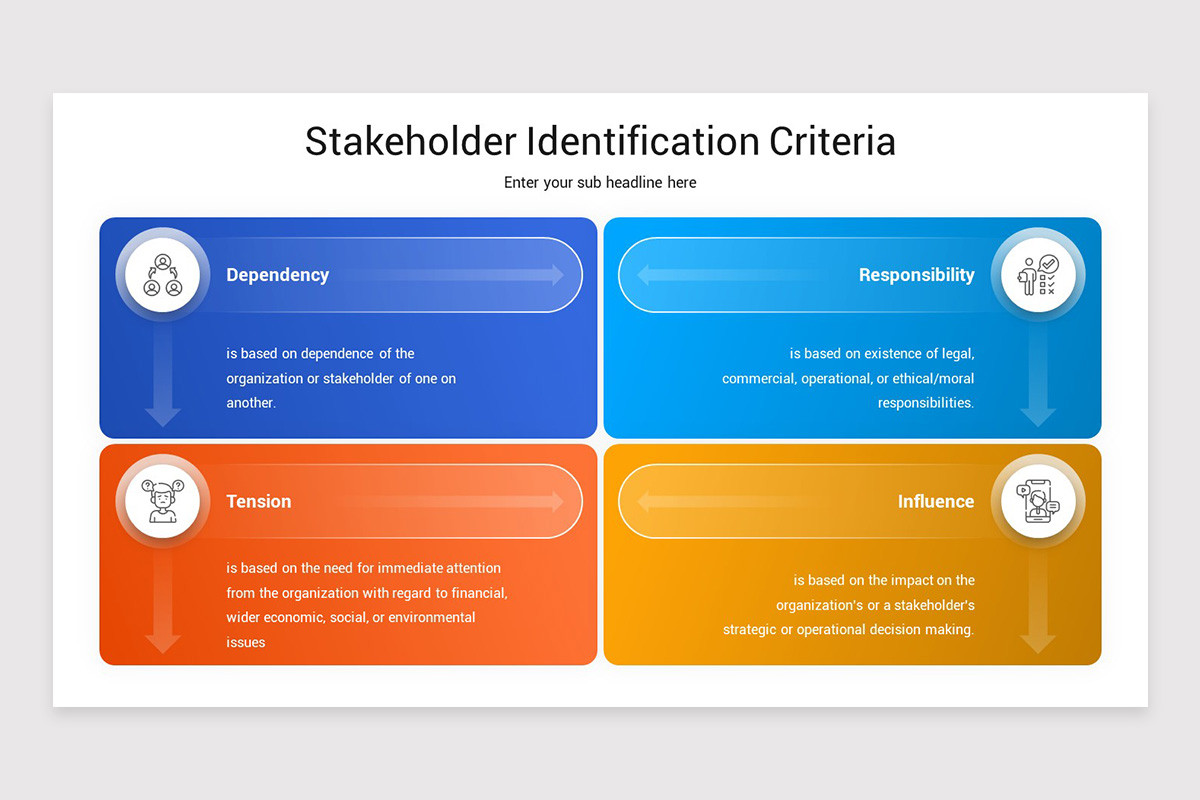 Stakeholder Identification Criteria

Enter your sub headline here

Dependency

is based on dependence of the organization or stakeholder of one on another.

Responsibility

is based on existence of legal, commercial, operational, or ethical/moral responsibilities.

Tension

is based on the need for immediate attention from the organization with regard to financial, wider economic, social, or environmental issues

Influence

is based on the impact on the organization's or a stakeholder's strategic or operational decision making.